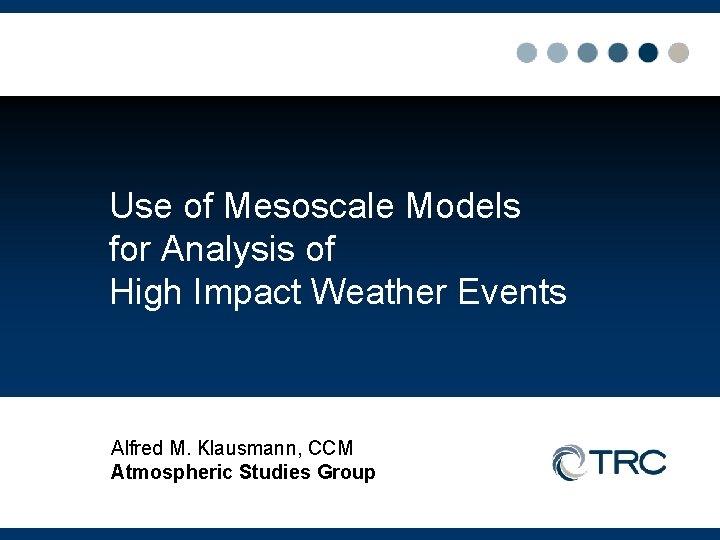 Use of Mesoscale Models
for Analysis of
High Impact Weather Events

Alfred M. Klausmann, CCM
Atmospheric Studies Group

TRC